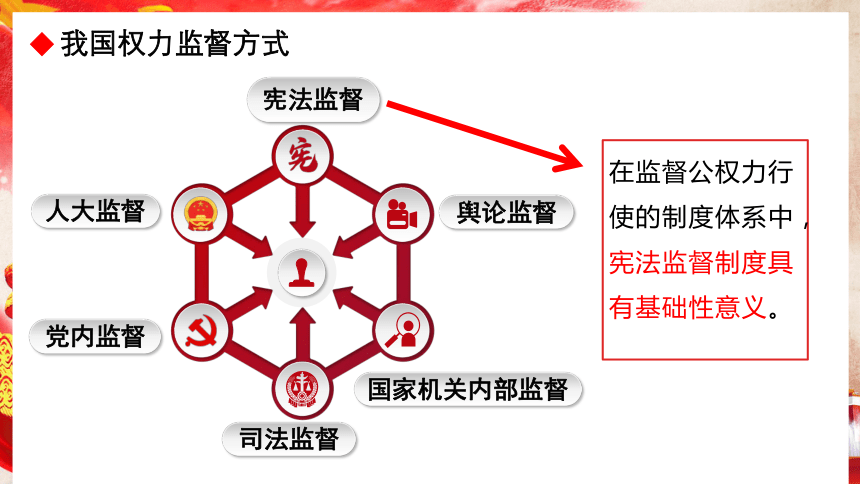 ◆ 我国权力监督方式

宪法监督

宪

人大监督

舆论监督

党内监督

国家机关内部监督

司法监督

在监督公权力行使的制度体系中，宪法监督制度具有基础性意义。